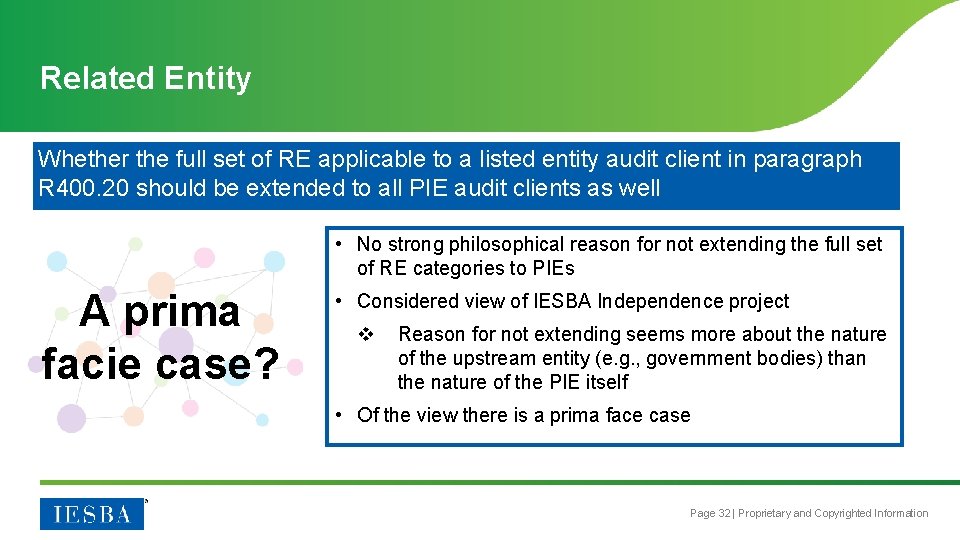 Related Entity

Whether the full set of RE applicable to a listed entity audit client in paragraph R400.20 should be extended to all PIE audit clients as well

A prima facie case?

• No strong philosophical reason for not extending the full set of RE categories to PIEs

• Considered view of IESBA Independence project

❖ Reason for not extending seems more about the nature of the upstream entity (e.g., government bodies) than the nature of the PIE itself

• Of the view there is a prima face case

IESBA

Page 32 | Proprietary and Copyrighted Information